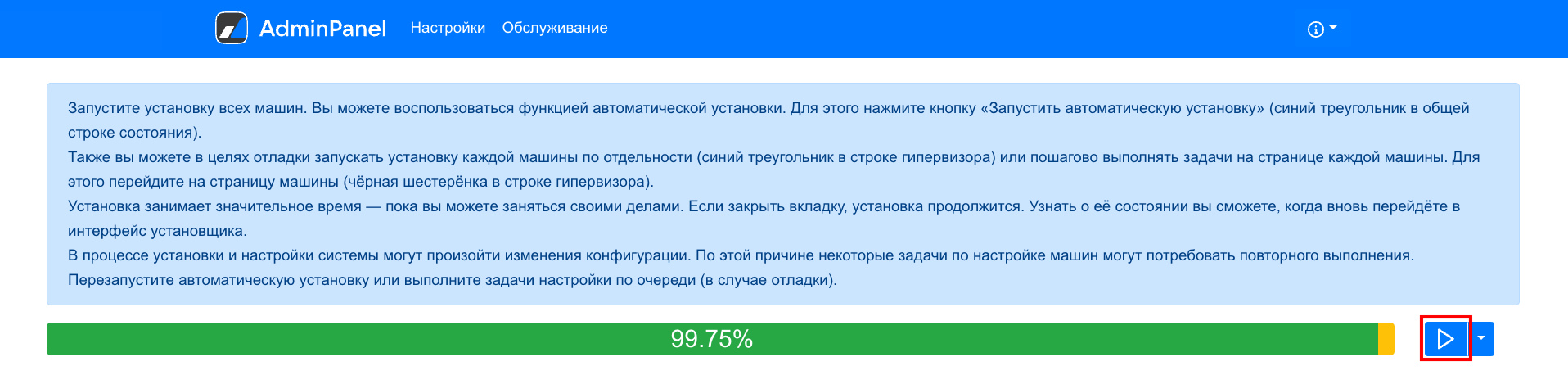 AdminPanel Настройки Обслуживание

Запустите установку всех машин. Вы можете воспользоваться функцией автоматической установки. Для этого нажмите кнопку «Запустить автоматическую установку» (синий треугольник в общей строке состояния).
Также вы можете в целях отладки запускать установку каждой машины по отдельности (синий треугольник в строке гипервизора) или пошагово выполнять задачи на странице каждой машины. Для этого перейдите на страницу машины (чёрная шестерёнка в строке гипервизора).
Установка занимает значительное время — пока вы можете заняться своими делами. Если закрыть вкладку, установка продолжится. Узнать о её состоянии вы сможете, когда вновь перейдёте в интерфейс установщика.
В процессе установки и настройки системы могут произойти изменения конфигурации. По этой причине некоторые задачи по настройке машин могут потребовать повторного выполнения. Перезапустите автоматическую установку или выполните задачи настройки по очереди (в случае отладки).

99.75%